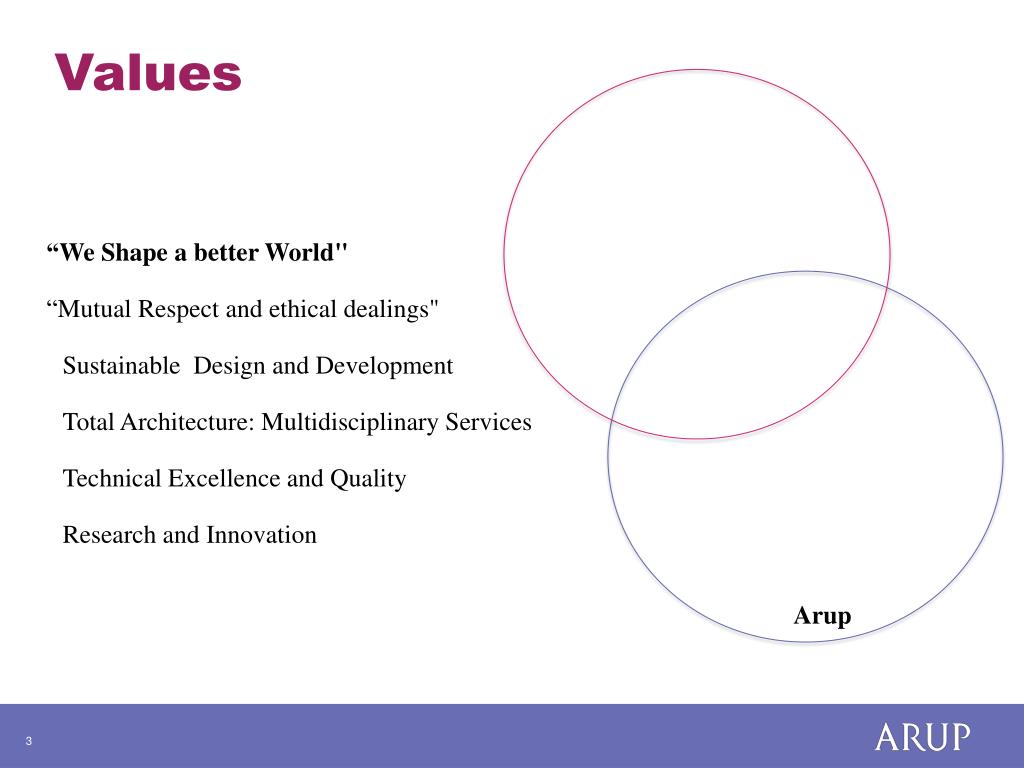 Values

“We Shape a better World"

“Mutual Respect and ethical dealings"

Sustainable Design and Development

Total Architecture: Multidisciplinary Services

Technical Excellence and Quality

Research and Innovation

Arup

3

ARUP